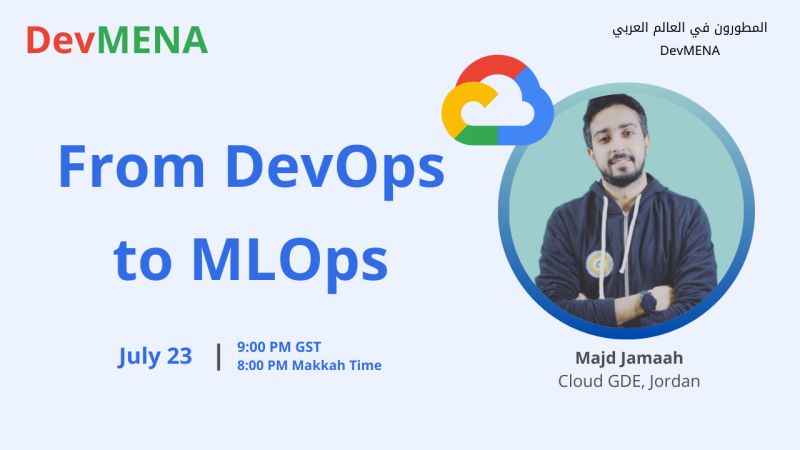 DevMENA

المطورون في العالم العربي
DevMENA

From DevOps to MLOps

July 23 | 9:00 PM GST
8:00 PM Makkah Time

Majd Jamaah
Cloud GDE, Jordan